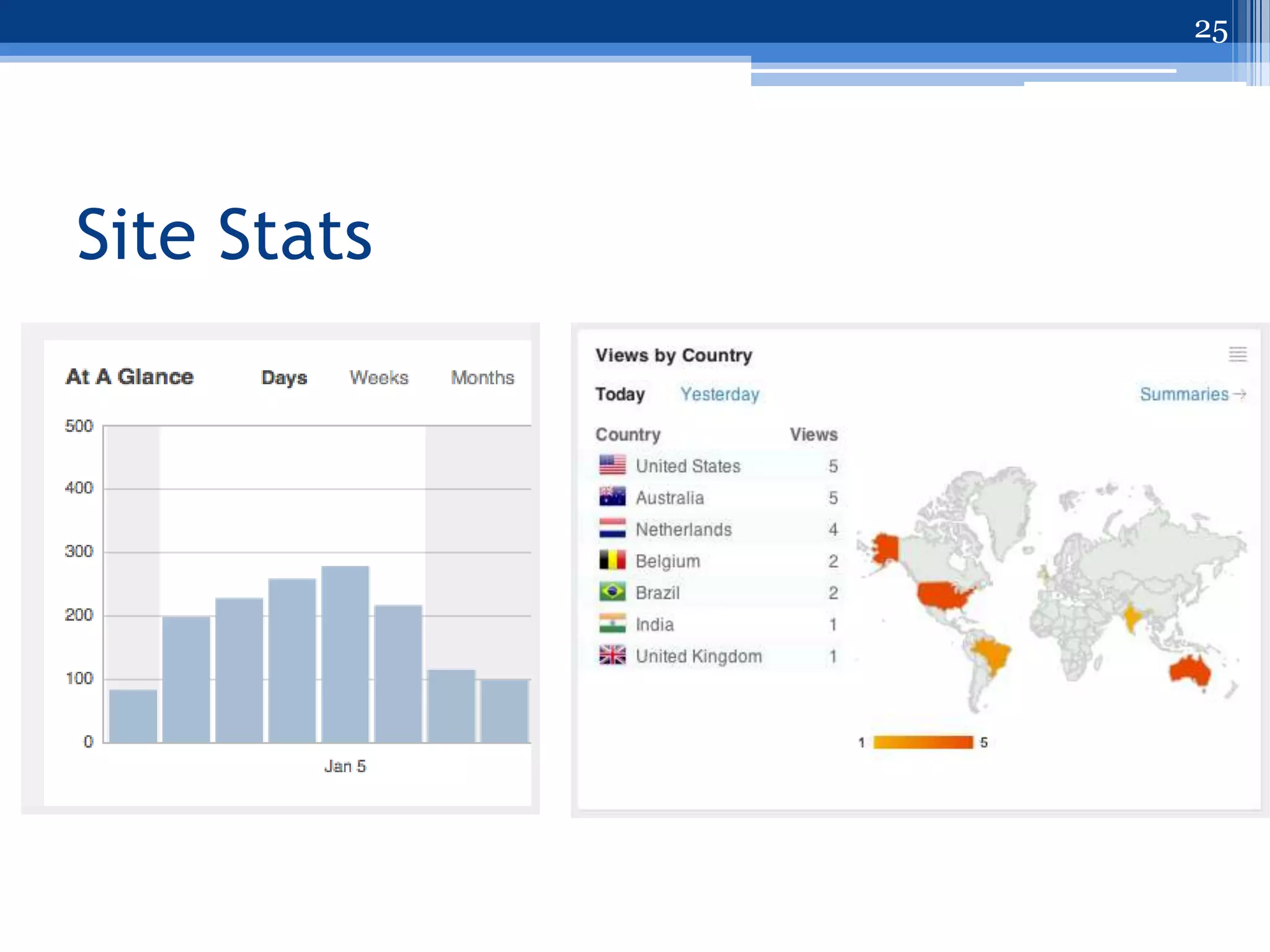 25

Site Stats

At A Glance Days Weeks Months

500
400
300
200
100
0

Jan 5

Views by Country

Today Yesterday Summaries →

| Country | Views |
|---|---|
| United States | 5 |
| Australia | 5 |
| Netherlands | 4 |
| Belgium | 2 |
| Brazil | 2 |
| India | 1 |
| United Kingdom | 1 |

1 5